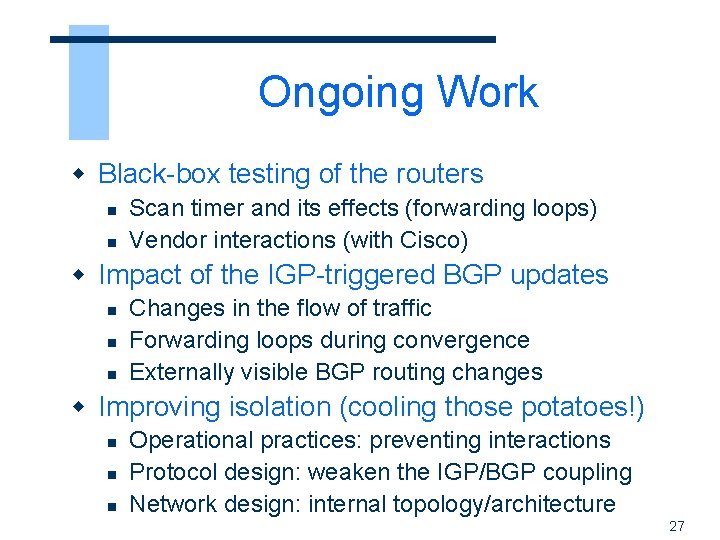 Ongoing Work

• Black-box testing of the routers
• Scan timer and its effects (forwarding loops)
• Vendor interactions (with Cisco)
• Impact of the IGP-triggered BGP updates
• Changes in the flow of traffic
• Forwarding loops during convergence
• Externally visible BGP routing changes
• Improving isolation (cooling those potatoes!)
• Operational practices: preventing interactions
• Protocol design: weaken the IGP/BGP coupling
• Network design: internal topology/architecture

27